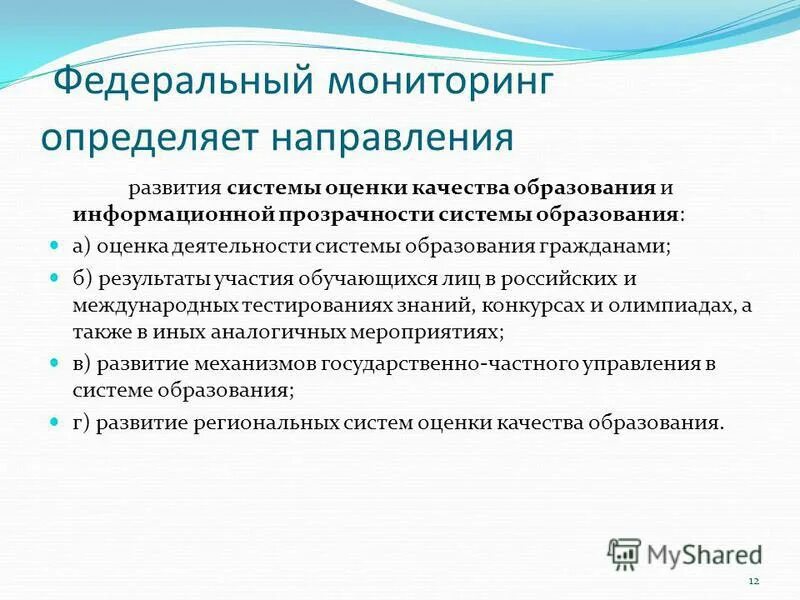 Федеральный мониторинг определяет направления

развития системы оценки качества образования и информационной прозрачности системы образования:

а) оценка деятельности системы образования гражданами;

б) результаты участия обучающихся лиц в российских и международных тестированиях знаний, конкурсах и олимпиадах, а также в иных аналогичных мероприятиях;

в) развитие механизмов государственно-частного управления в системе образования;

г) развитие региональных систем оценки качества образования.

MyShared

12